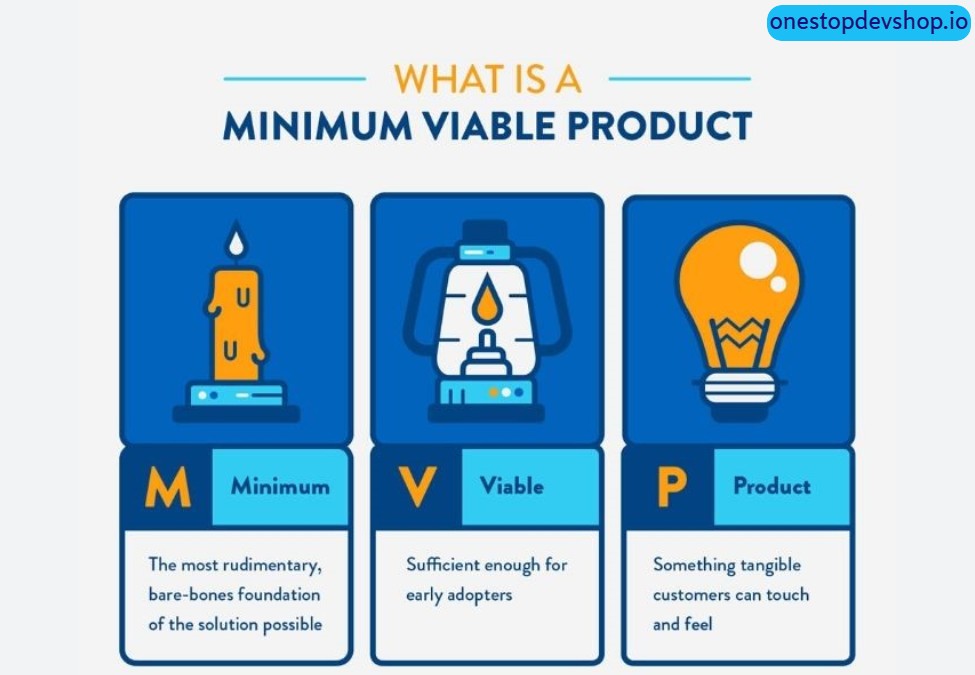 onestopdevshop.io

WHAT IS A
MINIMUM VIABLE PRODUCT

M Minimum
The most rudimentary, bare-bones foundation of the solution possible

V Viable
Sufficient enough for early adopters

P Product
Something tangible customers can touch and feel